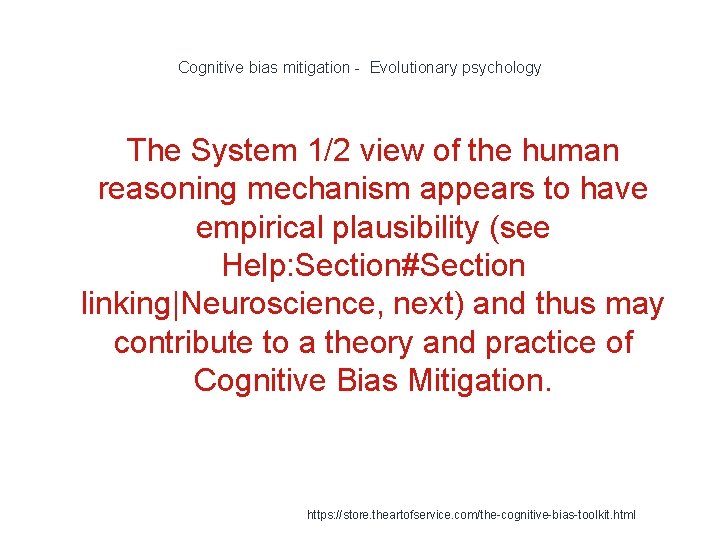 Cognitive bias mitigation - Evolutionary psychology

The System 1/2 view of the human reasoning mechanism appears to have empirical plausibility (see Help:Section#Section linking|Neuroscience, next) and thus may contribute to a theory and practice of Cognitive Bias Mitigation.

https://store.theartofservice.com/the-cognitive-bias-toolkit.html